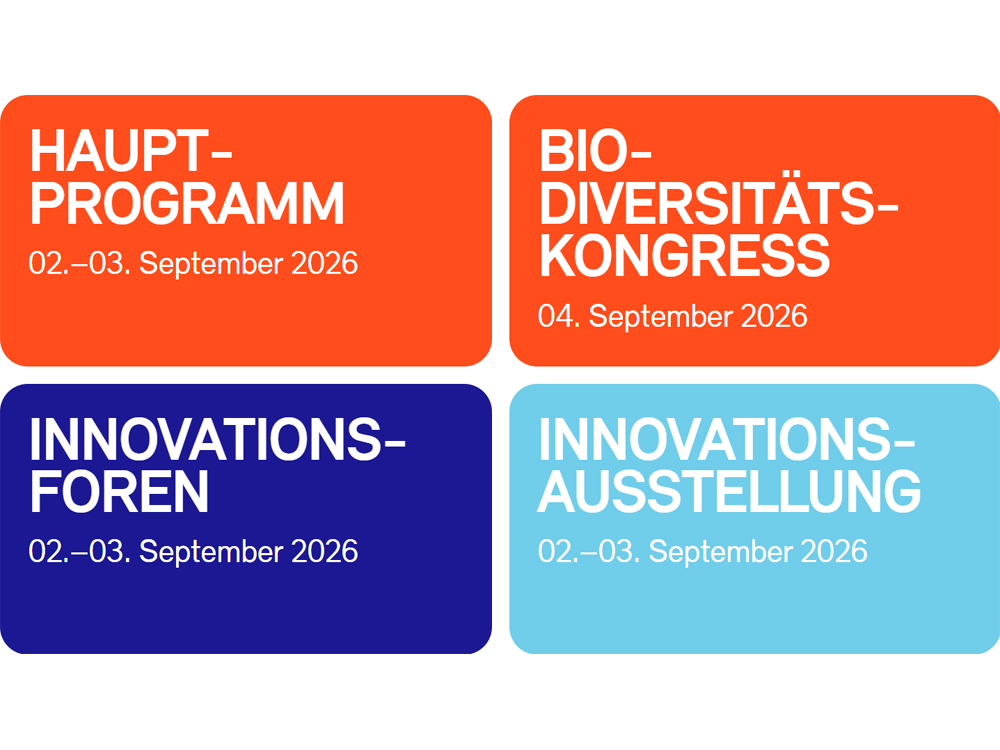 HAUPT-PROGRAMM
02.–03. September 2026

BIO-DIVERSITÄTS-KONGRESS
04. September 2026

INNOVATIONS-FOREN
02.–03. September 2026

INNOVATIONS-AUSSTELLUNG
02.–03. September 2026